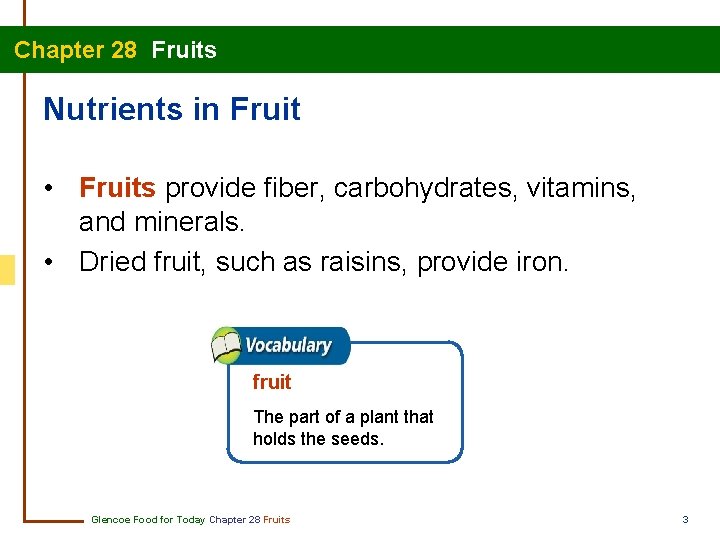 Chapter 28 Fruits

Nutrients in Fruit

• Fruits provide fiber, carbohydrates, vitamins, and minerals.
• Dried fruit, such as raisins, provide iron.

Vocabulary

fruit

The part of a plant that holds the seeds.

Glencoe Food for Today Chapter 28 Fruits

3